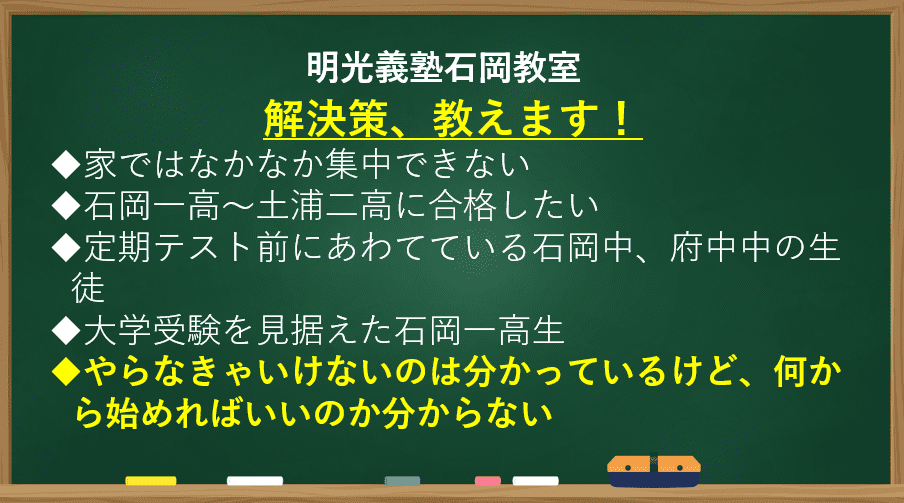 明光義塾石岡教室
解決策、教えます！

◆家ではなかなか集中できない
◆石岡一高～土浦二高に合格したい
◆定期テスト前にあわてている石岡中、府中中の生徒
◆大学受験を見据えた石岡一高生
◆やらなきゃいけないのは分かっているけど、何から始めればいいのか分からない